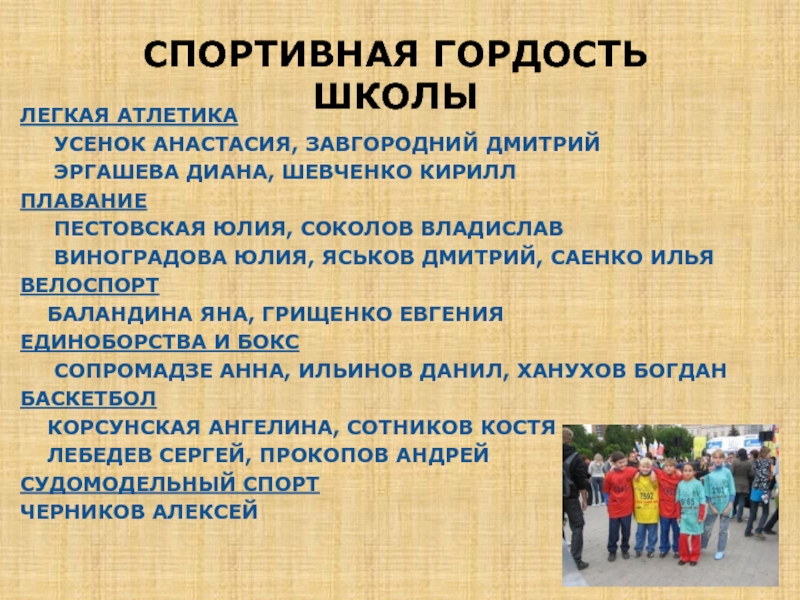 СПОРТИВНАЯ ГОРДОСТЬ ШКОЛЫ

ЛЕГКАЯ АТЛЕТИКА

УСЕНОК АНАСТАСИЯ, ЗАВГОРОДНИЙ ДМИТРИЙ

ЭРГАШЕВА ДИАНА, ШЕВЧЕНКО КИРИЛЛ

ПЛАВАНИЕ

ПЕСТОВСКАЯ ЮЛИЯ, СОКОЛОВ ВЛАДИСЛАВ

ВИНОГРАДОВА ЮЛИЯ, ЯСЬКОВ ДМИТРИЙ, САЕНКО ИЛЬЯ

ВЕЛОСПОРТ

БАЛАНДИНА ЯНА, ГРИЩЕНКО ЕВГЕНИЯ

ЕДИНОБОРСТВА И БОКС

СОПРОМАДЗЕ АННА, ИЛЬИНОВ ДАНИЛ, ХАНУХОВ БОГДАН

БАСКЕТБОЛ

КОРСУНСКАЯ АНГЕЛИНА, СОТНИКОВ КОСТЯ

ЛЕБЕДЕВ СЕРГЕЙ, ПРОКОПОВ АНДРЕЙ

СУДОМОДЕЛЬНЫЙ СПОРТ

ЧЕРНИКОВ АЛЕКСЕЙ